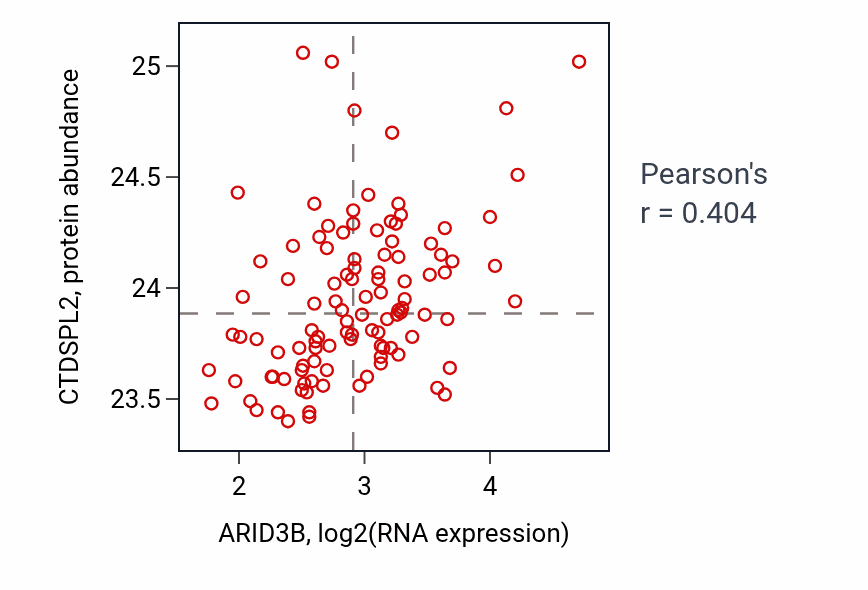 CTDSPL2, protein abundance

25
24.5
24
23.5

2
3
4

ARID3B, log2(RNA expression)

Pearson's
r = 0.404